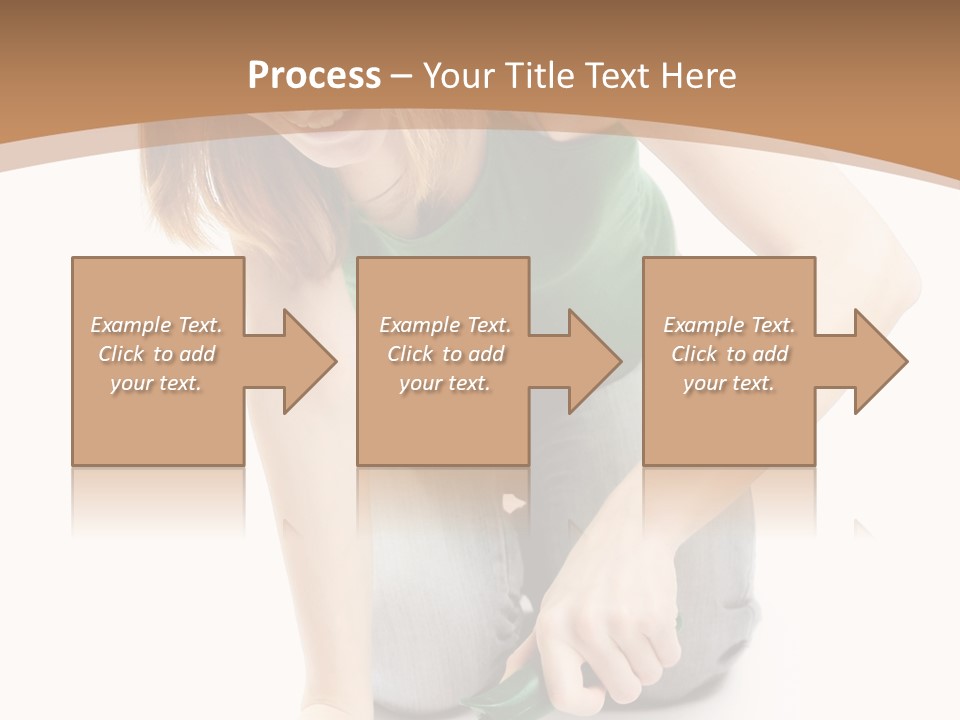 Process – Your Title Text Here

Example Text. Click to add your text.

Example Text. Click to add your text.

Example Text. Click to add your text.